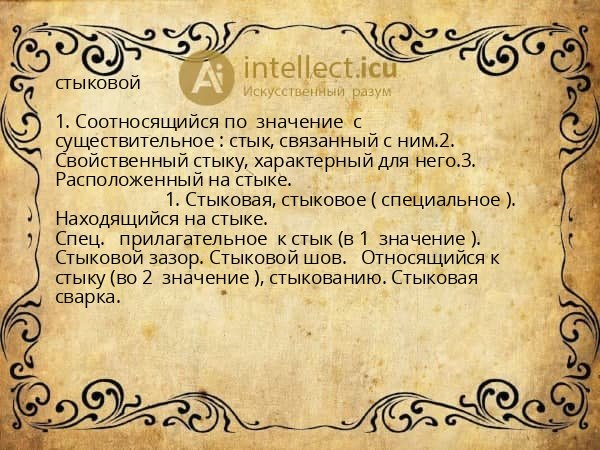 Ai intellect.icu
Искусственный разум

стыковой

1. Соотносящийся по значение с существительное : стык, связанный с ним.2. Свойственный стыку, характерный для него.3. Расположенный на стыке.
1. Стыковая, стыковое ( специальное ). Находящийся на стыке.
Спец. прилагательное к стык (в 1 значение ). Стыковой зазор. Стыковой шов. Относящийся к стыку (во 2 значение ), стыкованию. Стыковая сварка.